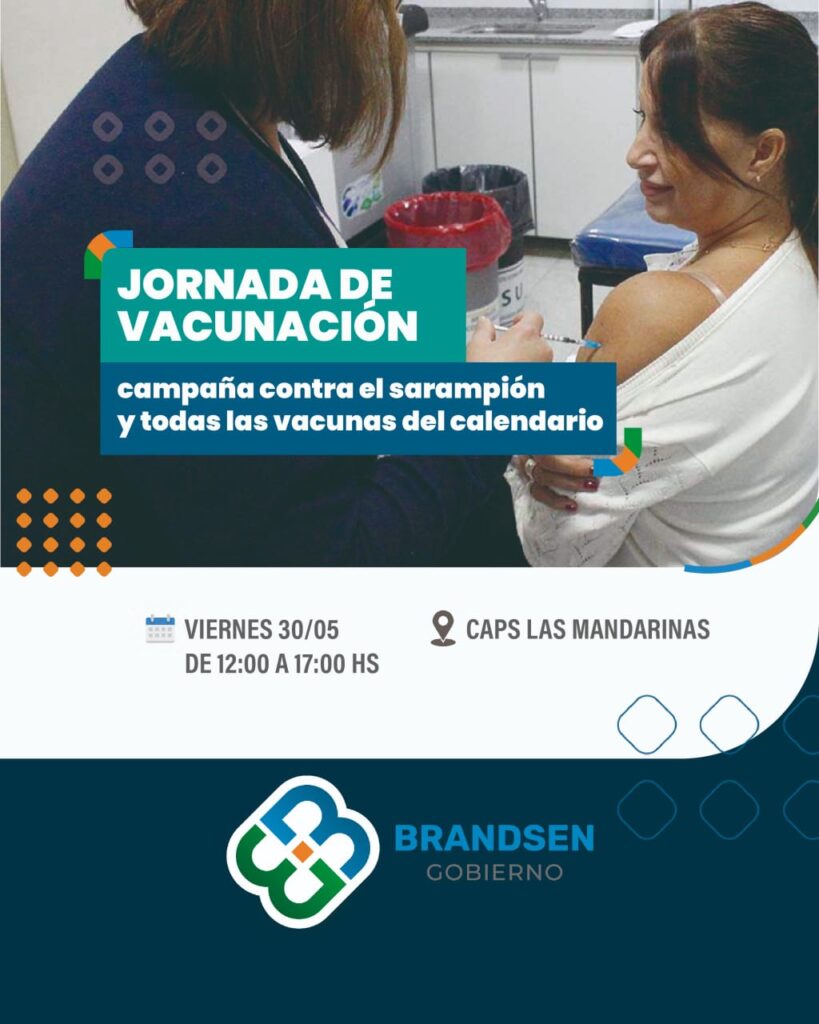 JORNADA DE VACUNACIÓN

campaña contra el sarampión y todas las vacunas del calendario

VIERNES 30/05
DE 12:00 A 17:00 HS

CAPS LAS MANDARINAS

BRANDSEN
GOBIERNO